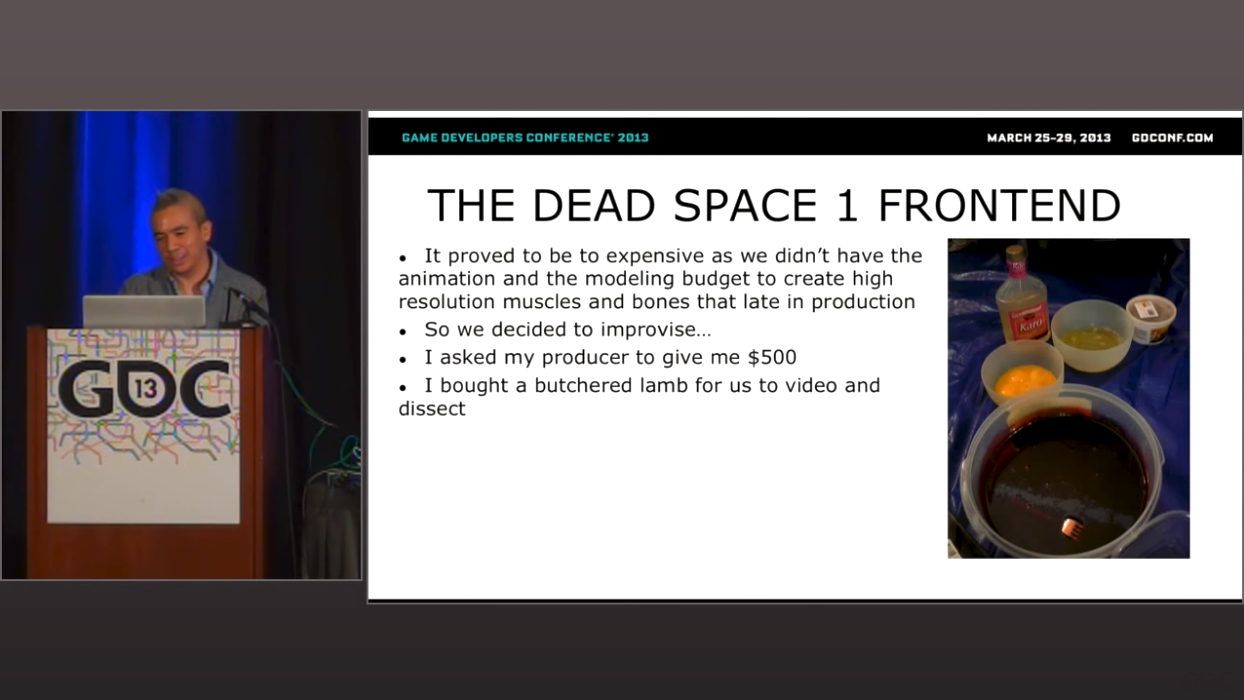 GDC 13

GAME DEVELOPERS CONFERENCE® 2013

MARCH 25-29, 2013 GDCONF.COM

THE DEAD SPACE 1 FRONTEND

• It proved to be to expensive as we didn't have the animation and the modeling budget to create high resolution muscles and bones that late in production

• So we decided to improvise…

• I asked my producer to give me $500

• I bought a butchered lamb for us to video and dissect

Karo